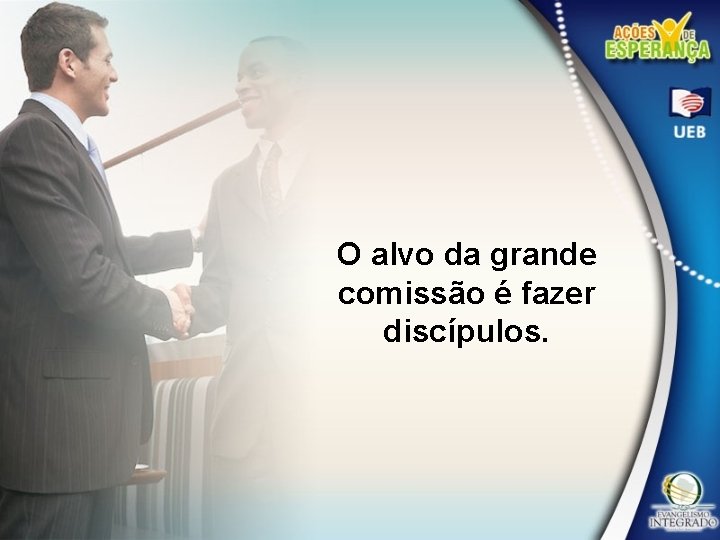 AÇÕES DE ESPERANÇA

UEB

O alvo da grande comissão é fazer discípulos.

EVANGELISMO INTEGRADO